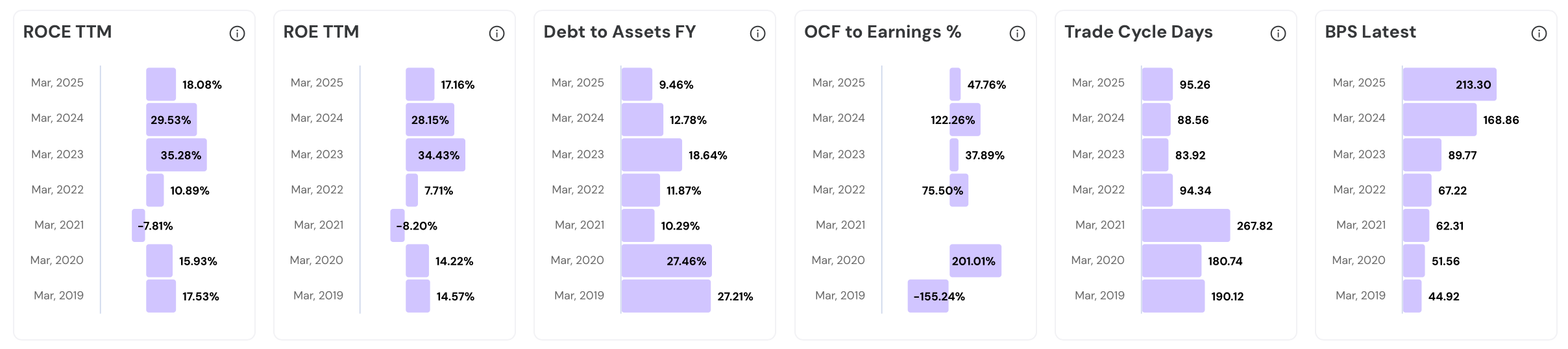 ROCE TTM

Mar, 2025 18.08%
Mar, 2024 29.53%
Mar, 2023 35.28%
Mar, 2022 10.89%
Mar, 2021 -7.81%
Mar, 2020 15.93%
Mar, 2019 17.53%

ROE TTM

Mar, 2025 17.16%
Mar, 2024 28.15%
Mar, 2023 34.43%
Mar, 2022 7.71%
Mar, 2021 -8.20%
Mar, 2020 14.22%
Mar, 2019 14.57%

Debt to Assets FY

Mar, 2025 9.46%
Mar, 2024 12.78%
Mar, 2023 18.64%
Mar, 2022 11.87%
Mar, 2021 10.29%
Mar, 2020 27.46%
Mar, 2019 27.21%

OCF to Earnings %

Mar, 2025 47.76%
Mar, 2024 122.26%
Mar, 2023 37.89%
Mar, 2022 75.50%
Mar, 2021
Mar, 2020 201.01%
Mar, 2019 -155.24%

Trade Cycle Days

Mar, 2025 95.26
Mar, 2024 88.56
Mar, 2023 83.92
Mar, 2022 94.34
Mar, 2021 267.82
Mar, 2020 180.74
Mar, 2019 190.12

BPS Latest

Mar, 2025 213.30
Mar, 2024 168.86
Mar, 2023 89.77
Mar, 2022 67.22
Mar, 2021 62.31
Mar, 2020 51.56
Mar, 2019 44.92